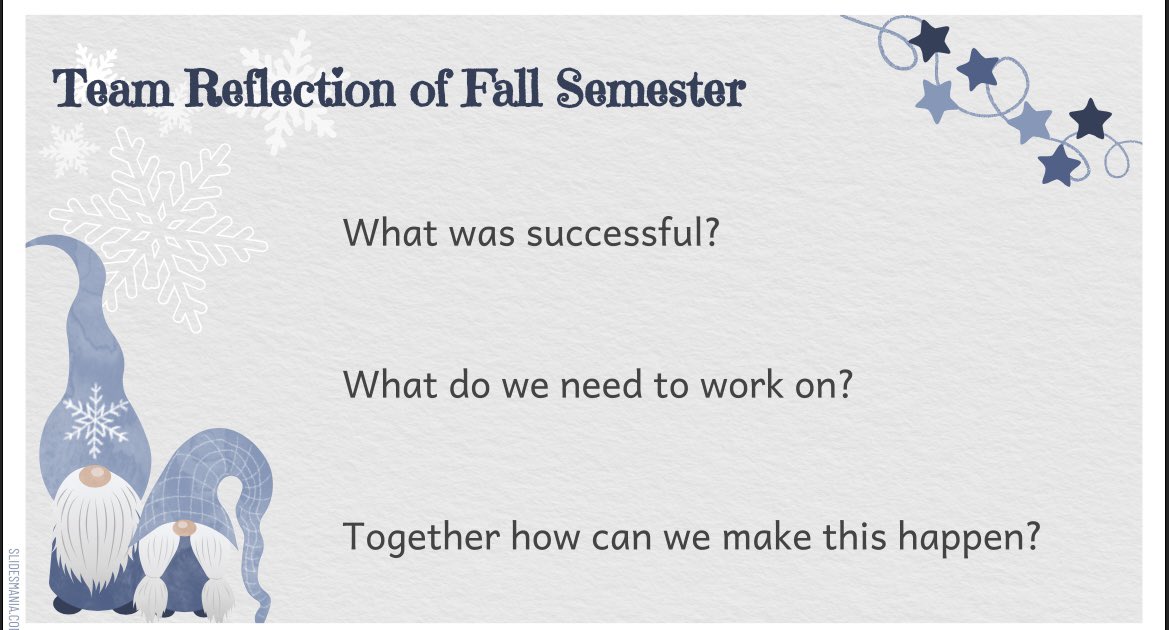 Team Reflection of Fall Semester

What was successful?

What do we need to work on?

Together how can we make this happen?

SLIDESMANIA.CO